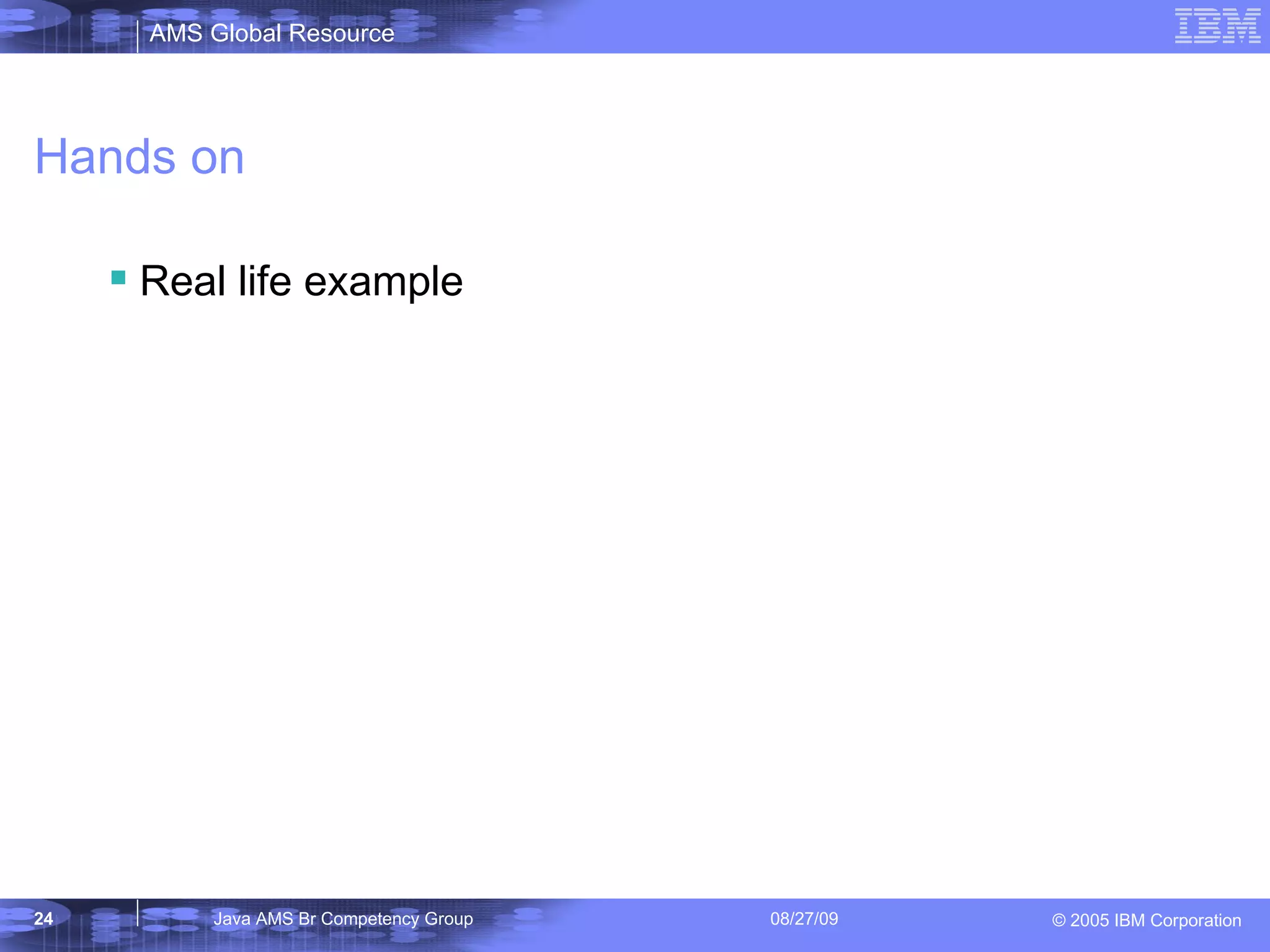 AMS Global Resource

IBM

Hands on

Real life example

24

Java AMS Br Competency Group

08/27/09

© 2005 IBM Corporation